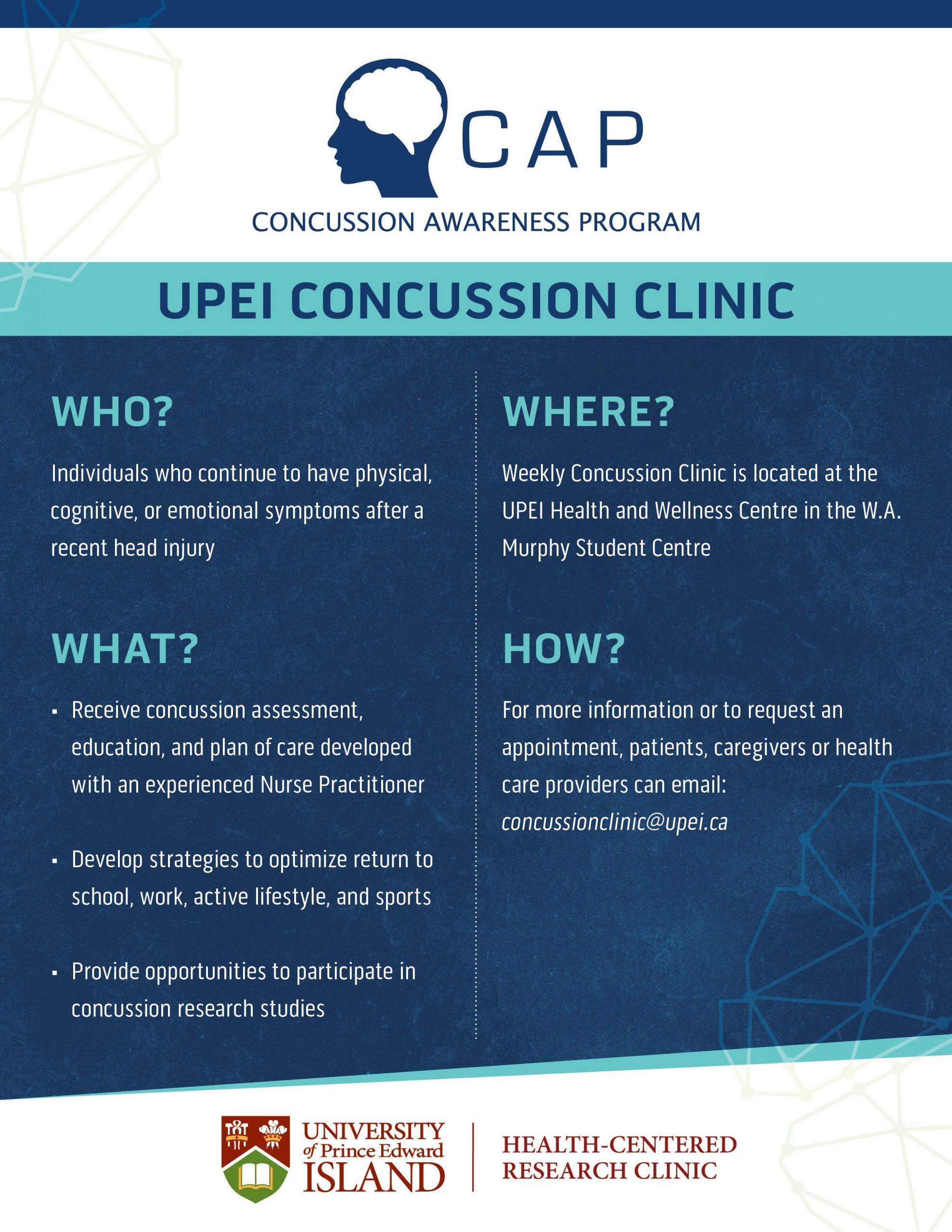 CAP
CONCUSSION AWARENESS PROGRAM

UPEI CONCUSSION CLINIC

WHO?

Individuals who continue to have physical, cognitive, or emotional symptoms after a recent head injury

WHAT?

▪ Receive concussion assessment, education, and plan of care developed with an experienced Nurse Practitioner

▪ Develop strategies to optimize return to school, work, active lifestyle, and sports

▪ Provide opportunities to participate in concussion research studies

WHERE?

Weekly Concussion Clinic is located at the UPEI Health and Wellness Centre in the W.A. Murphy Student Centre

HOW?

For more information or to request an appointment, patients, caregivers or health care providers can email: concussionclinic@upei.ca

UNIVERSITY of Prince Edward ISLAND

HEALTH-CENTERED RESEARCH CLINIC